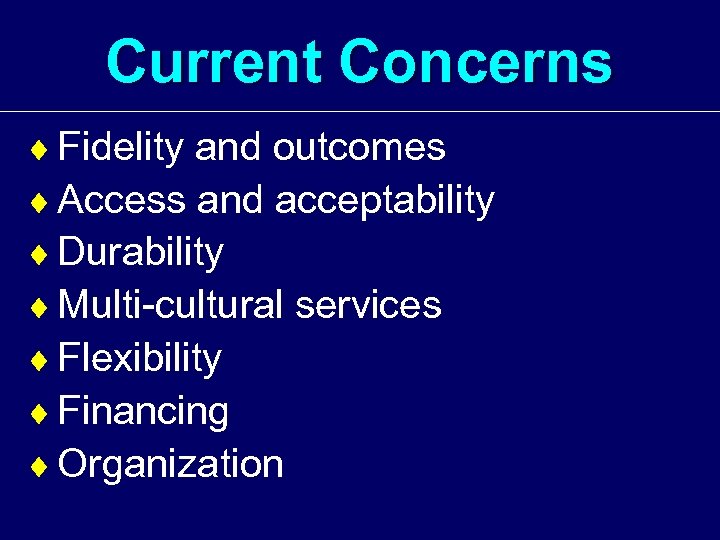 Current Concerns

♦ Fidelity and outcomes
♦ Access and acceptability
♦ Durability
♦ Multi-cultural services
♦ Flexibility
♦ Financing
♦ Organization